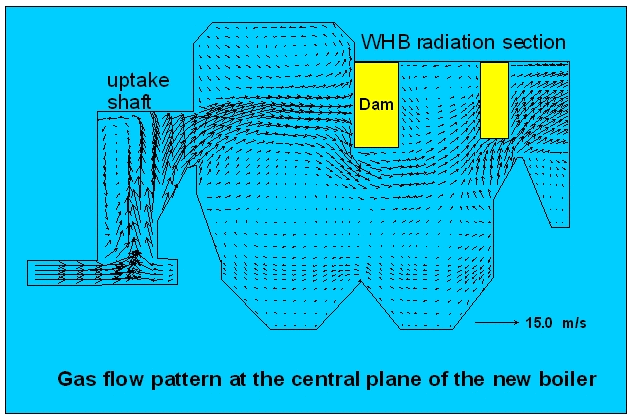 WHB radiation section

uptake shaft

Dam

15.0 m/s

Gas flow pattern at the central plane of the new boiler